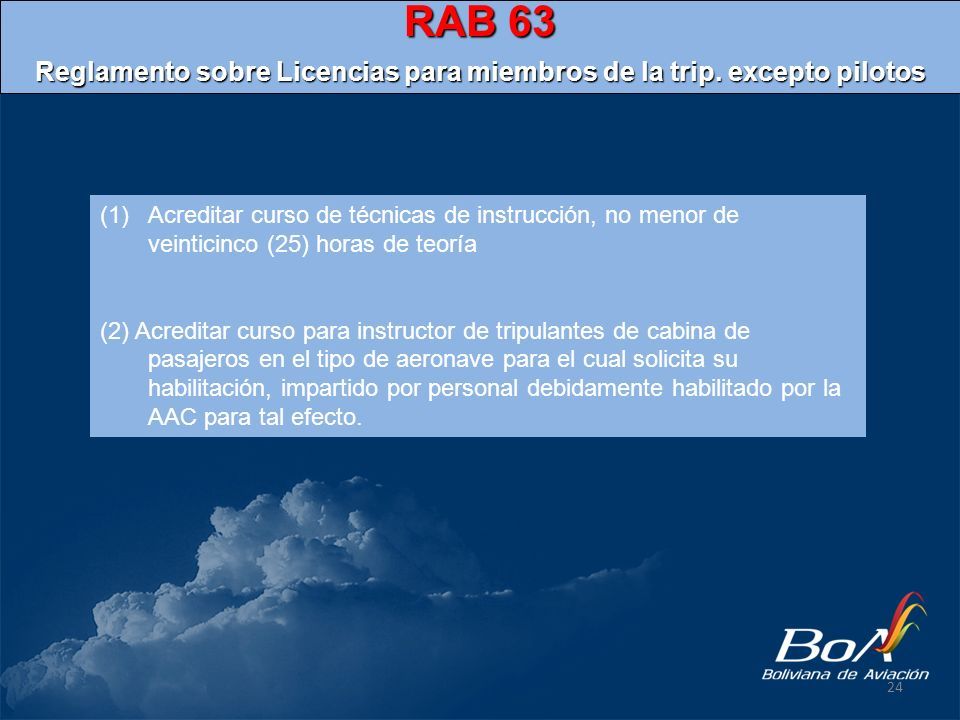 RAB 63

Reglamento sobre Licencias para miembros de la trip. excepto pilotos

(1) Acreditar curso de técnicas de instrucción, no menor de veinticinco (25) horas de teoría

(2) Acreditar curso para instructor de tripulantes de cabina de pasajeros en el tipo de aeronave para el cual solicita su habilitación, impartido por personal debidamente habilitado por la AAC para tal efecto.

BoA
Boliviana de Aviación

24